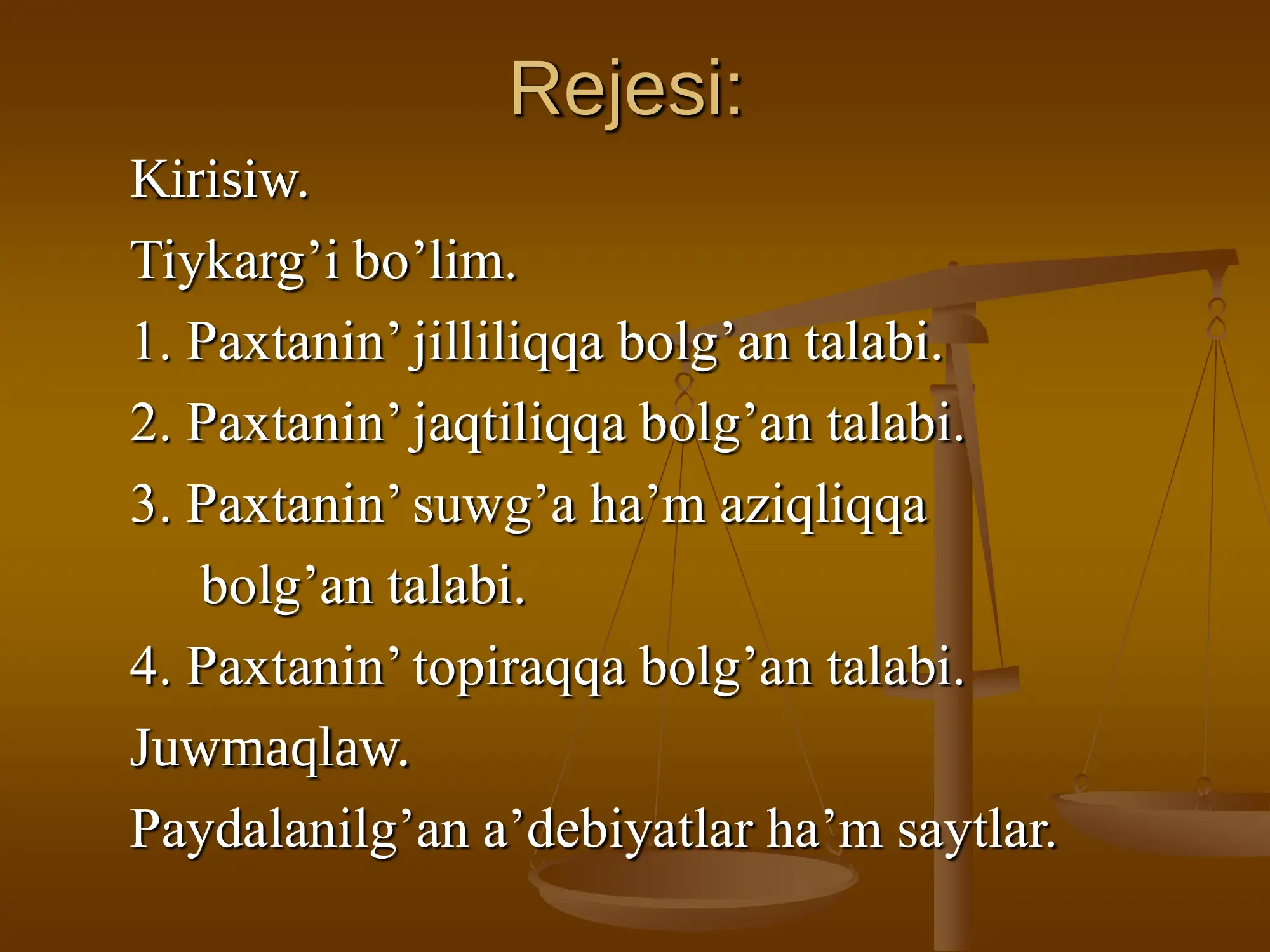 Rejesi:

Kirisiw.

Tiykarg’i bo’lim.

1. Paxtanin’ jilliliqqa bolg’an talabi.

2. Paxtanin’ jaqtiliqqa bolg’an talabi.

3. Paxtanin’ suwg’a ha’m aziqliqqa bolg’an talabi.

4. Paxtanin’ topiraqqa bolg’an talabi.

Juwmaqlaw.

Paydalanilg’an a’debiyatlar ha’m saytlar.